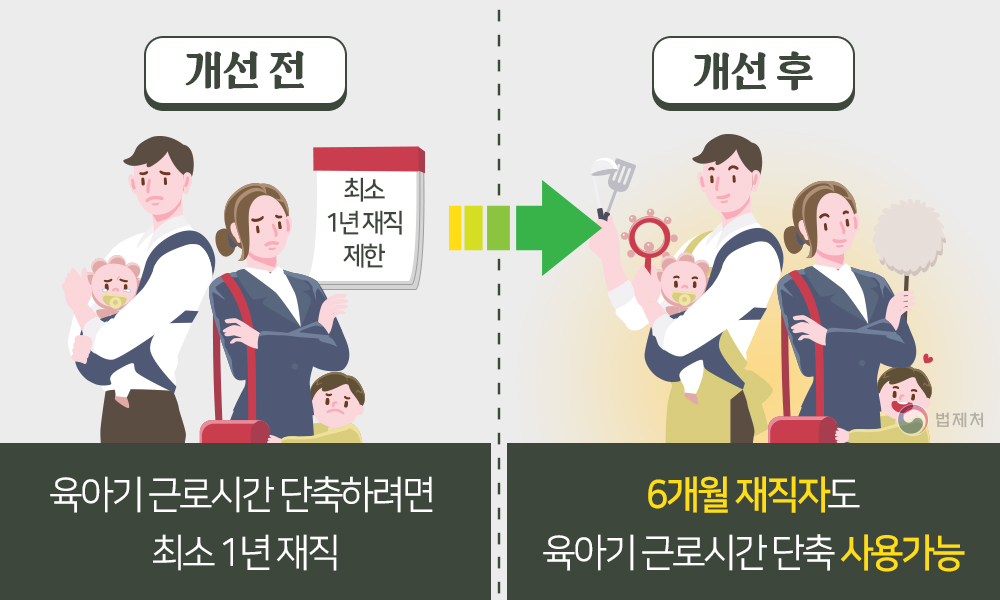 개선 전

최소
1년 재직
제한

육아기 근로시간 단축하려면
최소 1년 재직

개선 후

법제처

6개월 재직자도
육아기 근로시간 단축 사용가능